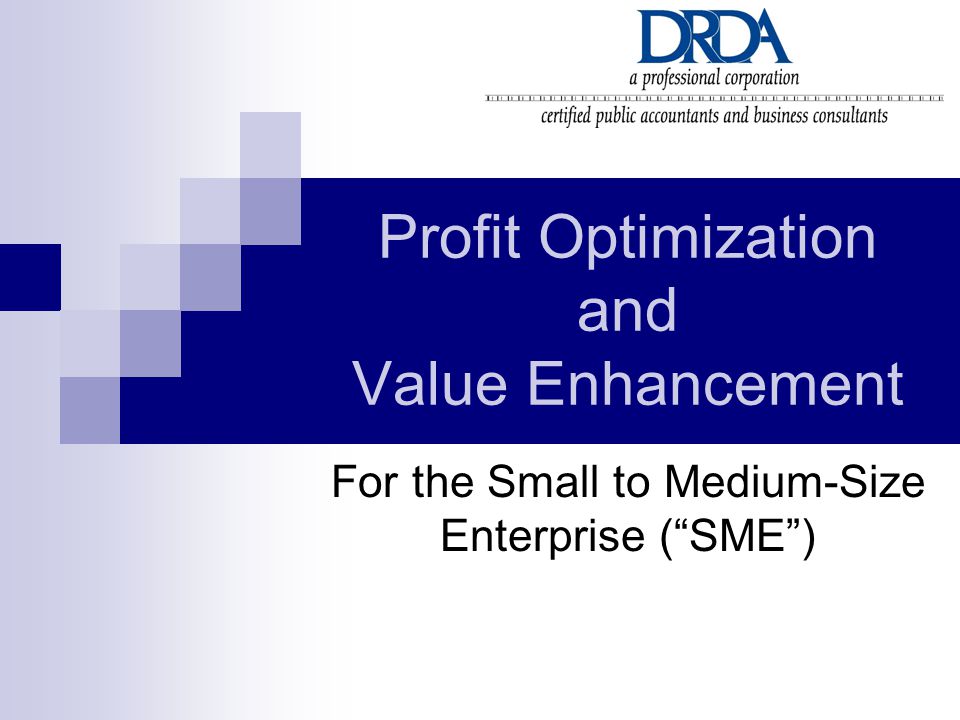 DRDA
a professional corporation
certified public accountants and business consultants

Profit Optimization and Value Enhancement

For the Small to Medium-Size Enterprise (“SME”)